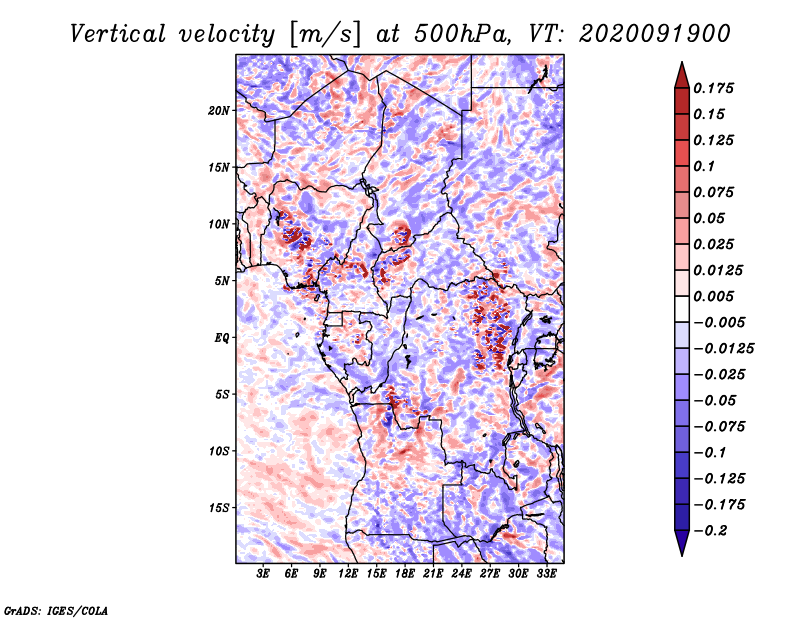 Vertical velocity [m/s] at 500hPa, VT: 2020091900

20N
15N
10N
5N
EQ
5S
10S
15S

3E 6E 9E 12E 15E 18E 21E 24E 27E 30E 33E

0.175
0.15
0.125
0.1
0.075
0.05
0.025
0.0125
0.005
−0.005
−0.0125
−0.025
−0.05
−0.075
−0.1
−0.125
−0.175
−0.2

GrADS: IGES/COLA